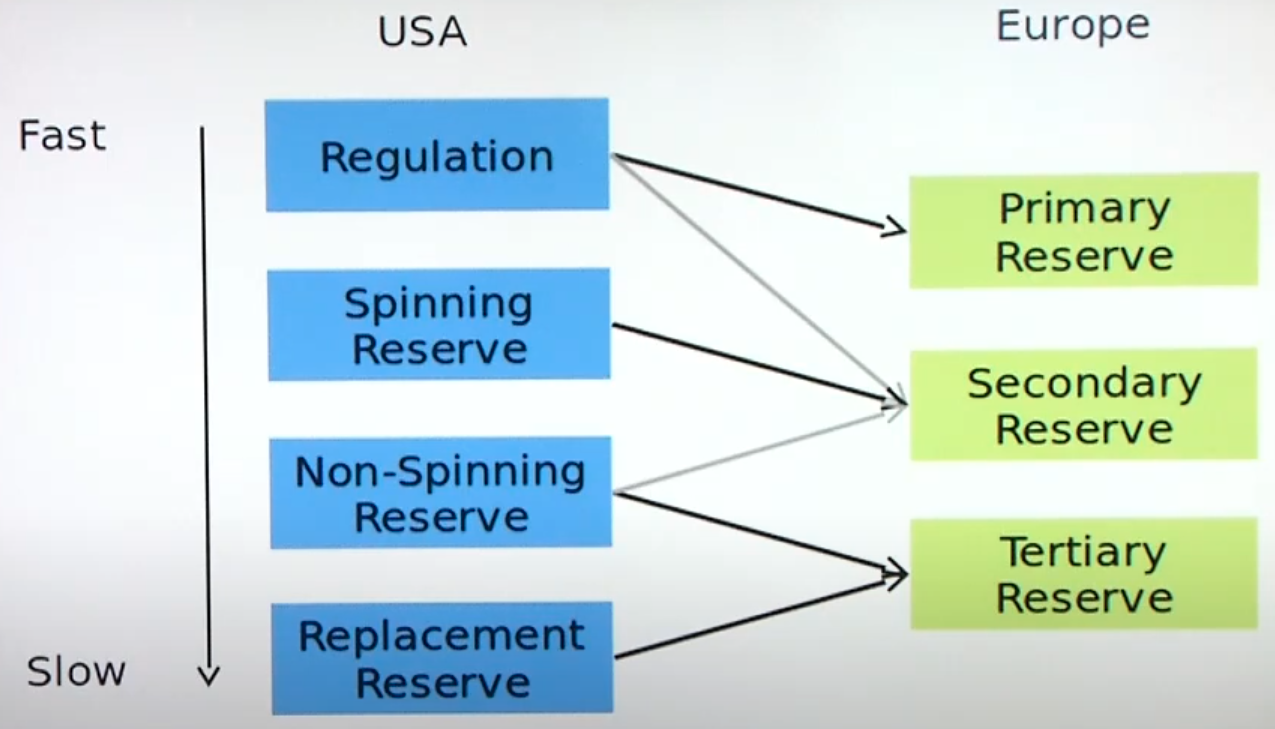 USA

Europe

Fast

Slow

Regulation

Spinning Reserve

Non-Spinning Reserve

Replacement Reserve

Primary Reserve

Secondary Reserve

Tertiary Reserve